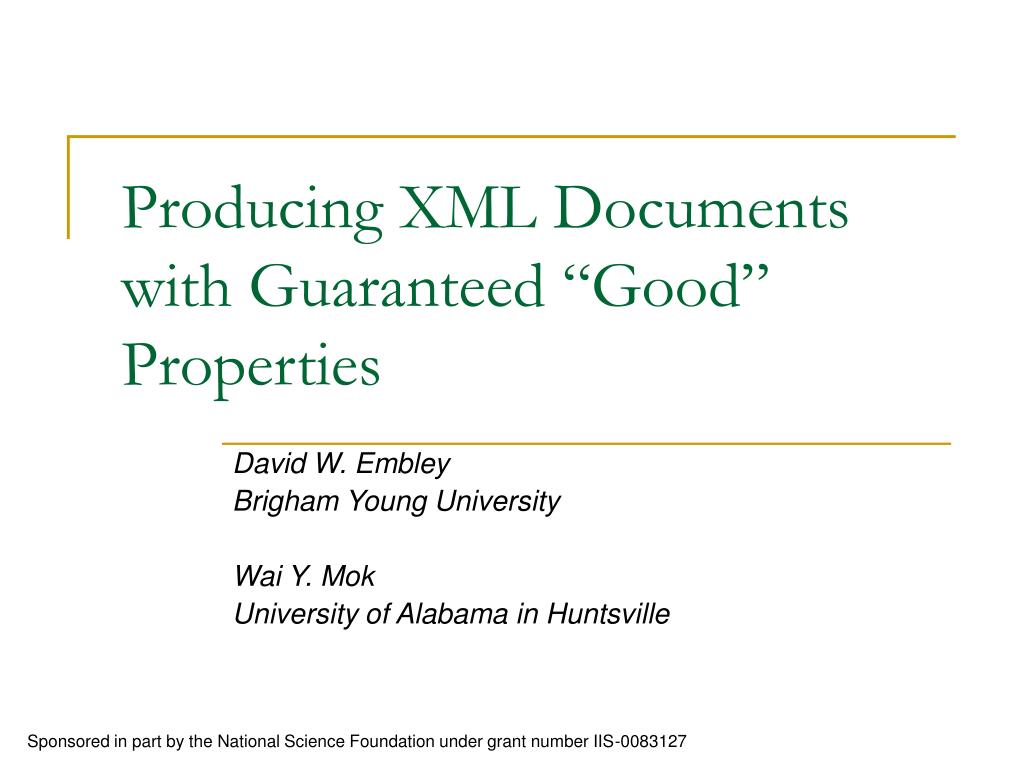 Producing XML Documents with Guaranteed “Good” Properties

David W. Embley
Brigham Young University

Wai Y. Mok
University of Alabama in Huntsville

Sponsored in part by the National Science Foundation under grant number IIS-0083127